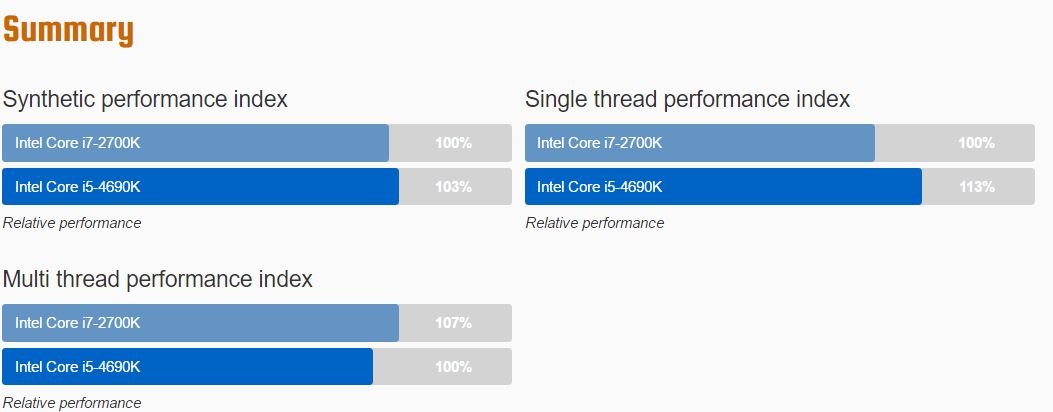 Summary

Synthetic performance index

Intel Core i7-2700K 100%

Intel Core i5-4690K 103%

Relative performance

Single thread performance index

Intel Core i7-2700K 100%

Intel Core i5-4690K 113%

Relative performance

Multi thread performance index

Intel Core i7-2700K 107%

Intel Core i5-4690K 100%

Relative performance